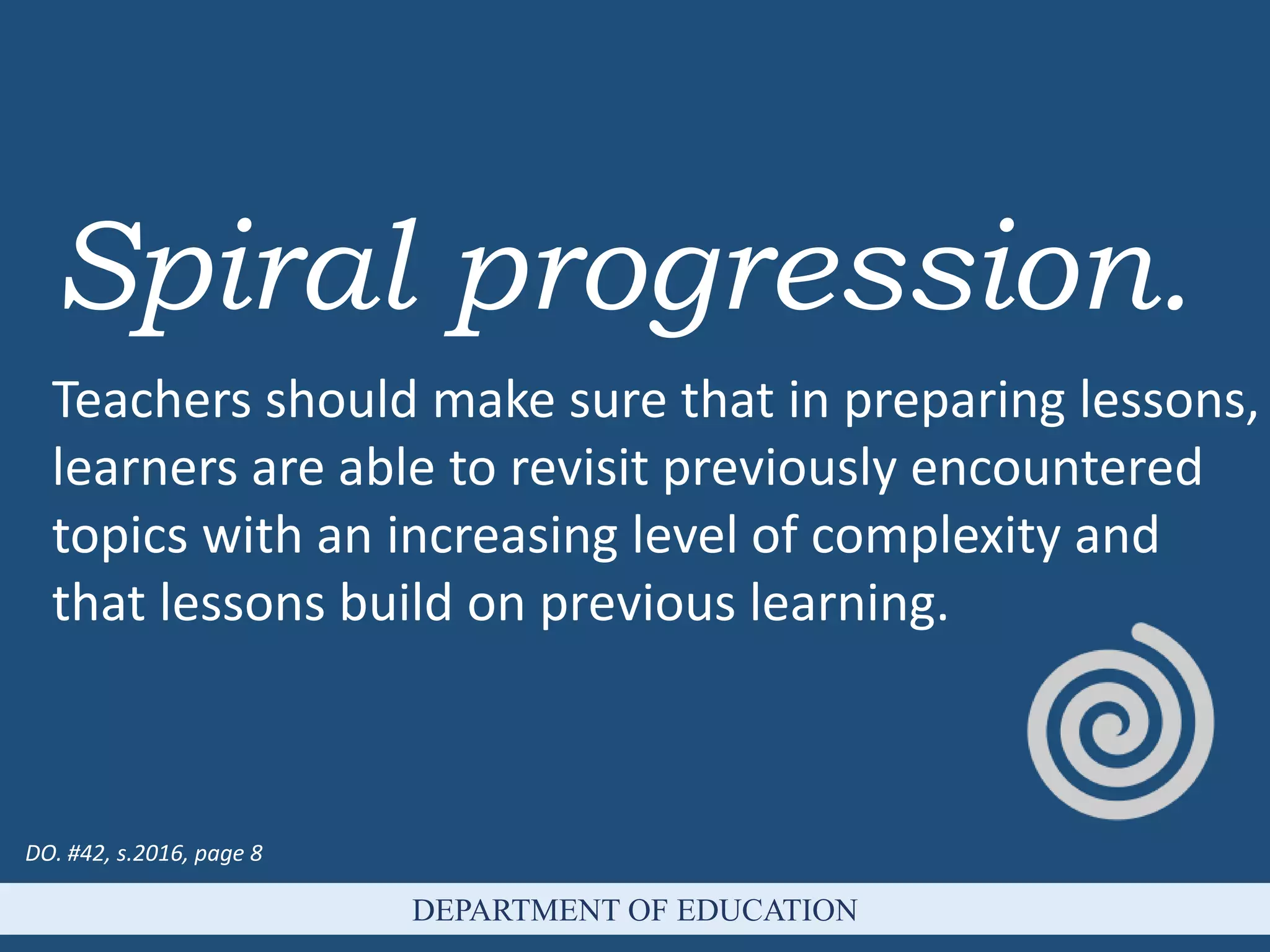 Spiral progression.

Teachers should make sure that in preparing lessons, learners are able to revisit previously encountered topics with an increasing level of complexity and that lessons build on previous learning.

DO. #42, s.2016, page 8

DEPARTMENT OF EDUCATION